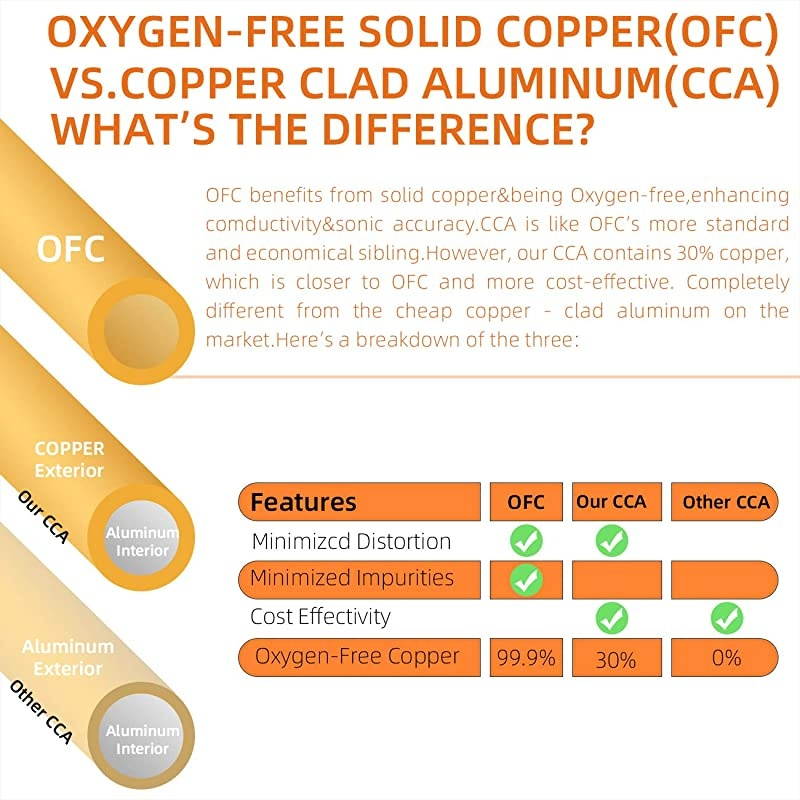 OXYGEN-FREE SOLID COPPER(OFC) VS.COPPER CLAD ALUMINUM(CCA) WHAT'S THE DIFFERENCE?

OFC benefits from solid copper&being Oxygen-free,enhancing comductivity&sonic accuracy.CCA is like OFC's more standard and economical sibling.However, our CCA contains 30% copper, which is closer to OFC and more cost-effective. Completely different from the cheap copper - clad aluminum on the market.Here's a breakdown of the three:

OFC

COPPER Exterior

Our CCA

Aluminum Interior

Aluminum Exterior

Other CCA

Aluminum Interior

| Features | OFC | Our CCA | Other CCA |
|---|---|---|---|
| Minimizcd Distortion | ✓ | ✓ | |
| Minimized Impurities | ✓ | | |
| Cost Effectivity | | ✓ | ✓ |
| Oxygen-Free Copper | 99.9% | 30% | 0% |